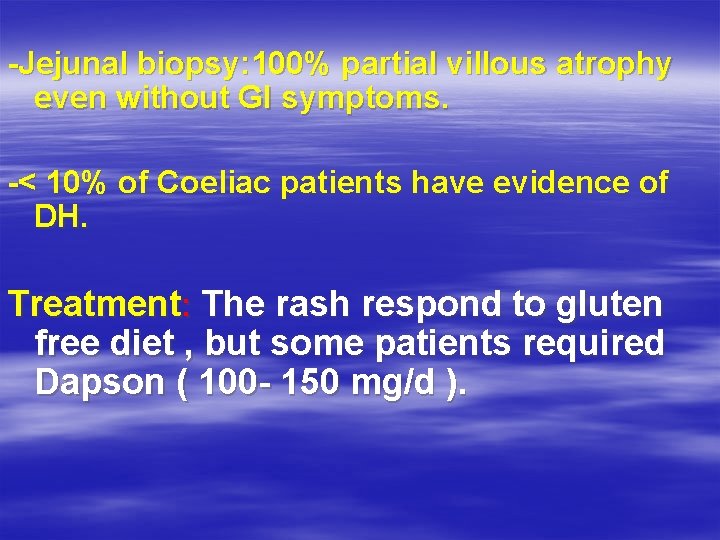 -Jejunal biopsy:100% partial villous atrophy even without GI symptoms.

-< 10% of Coeliac patients have evidence of DH.

Treatment: The rash respond to gluten free diet , but some patients required Dapson ( 100- 150 mg/d ).